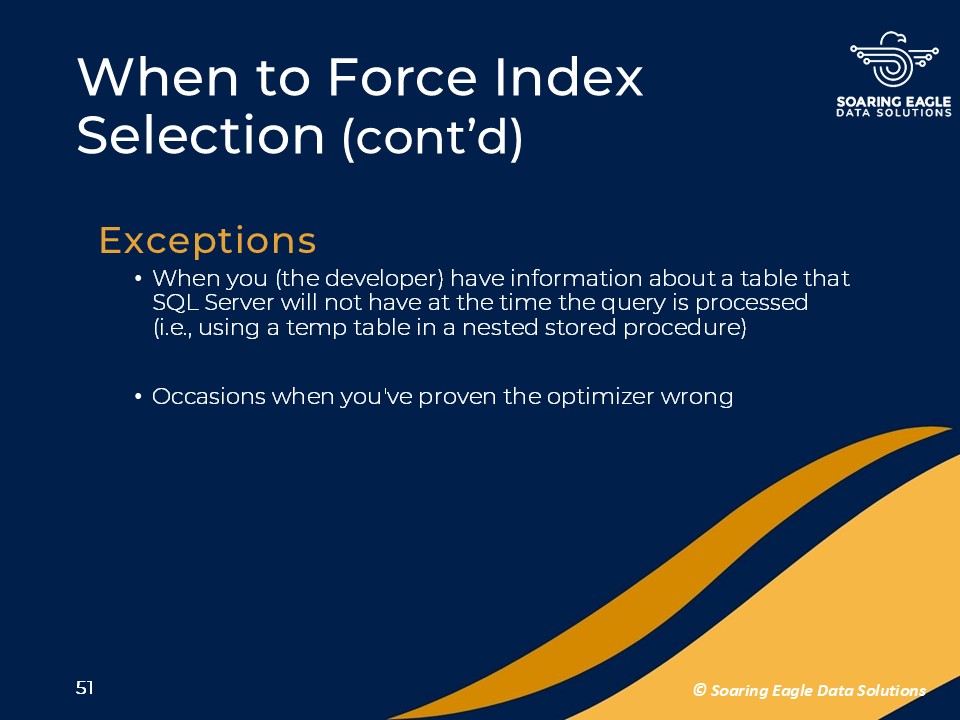 When to Force Index Selection (cont'd)

SOARING EAGLE
DATA SOLUTIONS

Exceptions

• When you (the developer) have information about a table that SQL Server will not have at the time the query is processed (i.e., using a temp table in a nested stored procedure)

• Occasions when you've proven the optimizer wrong

51

© Soaring Eagle Data Solutions